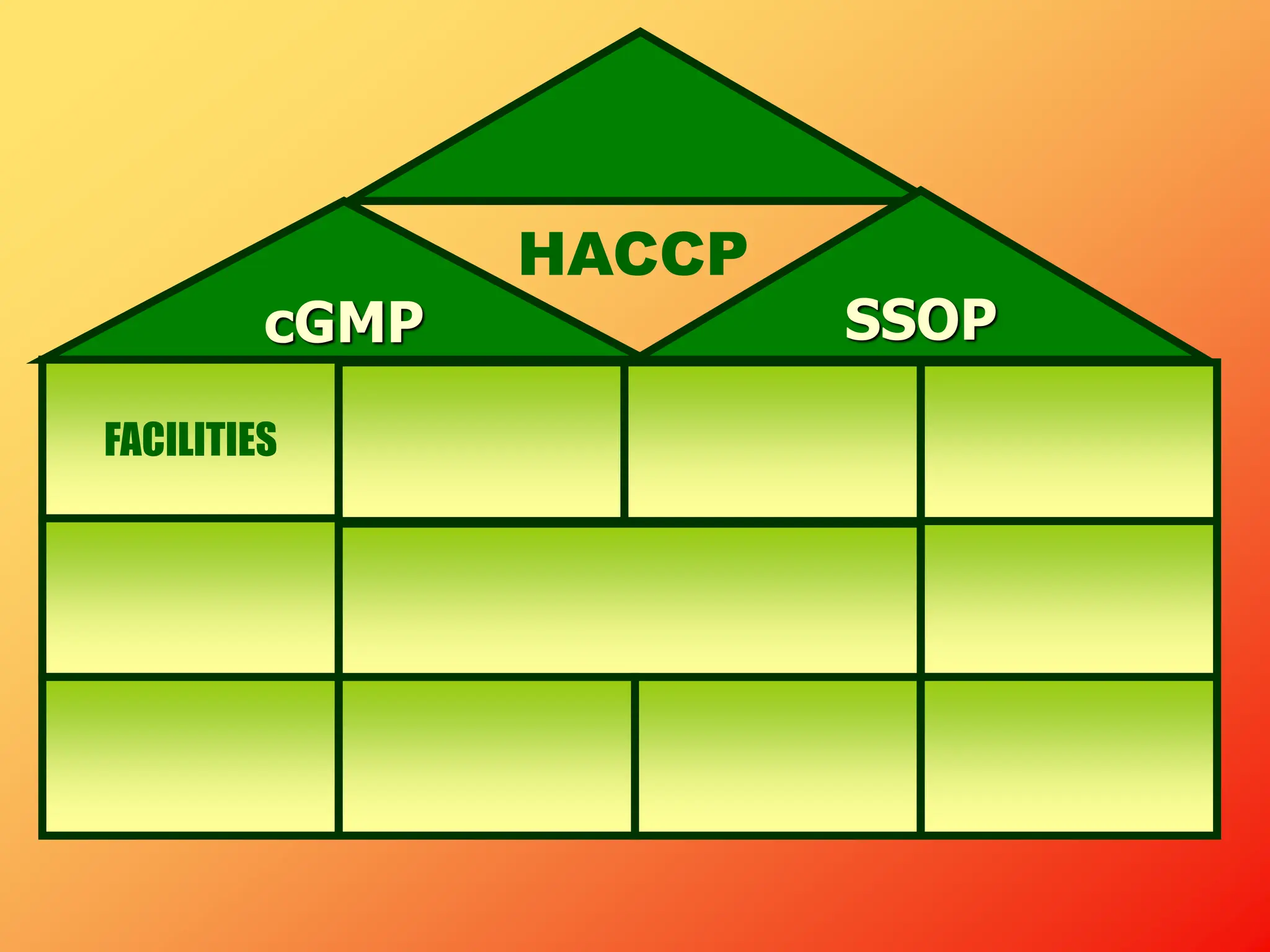 HACCP

cGMP

SSOP

FACILITIES